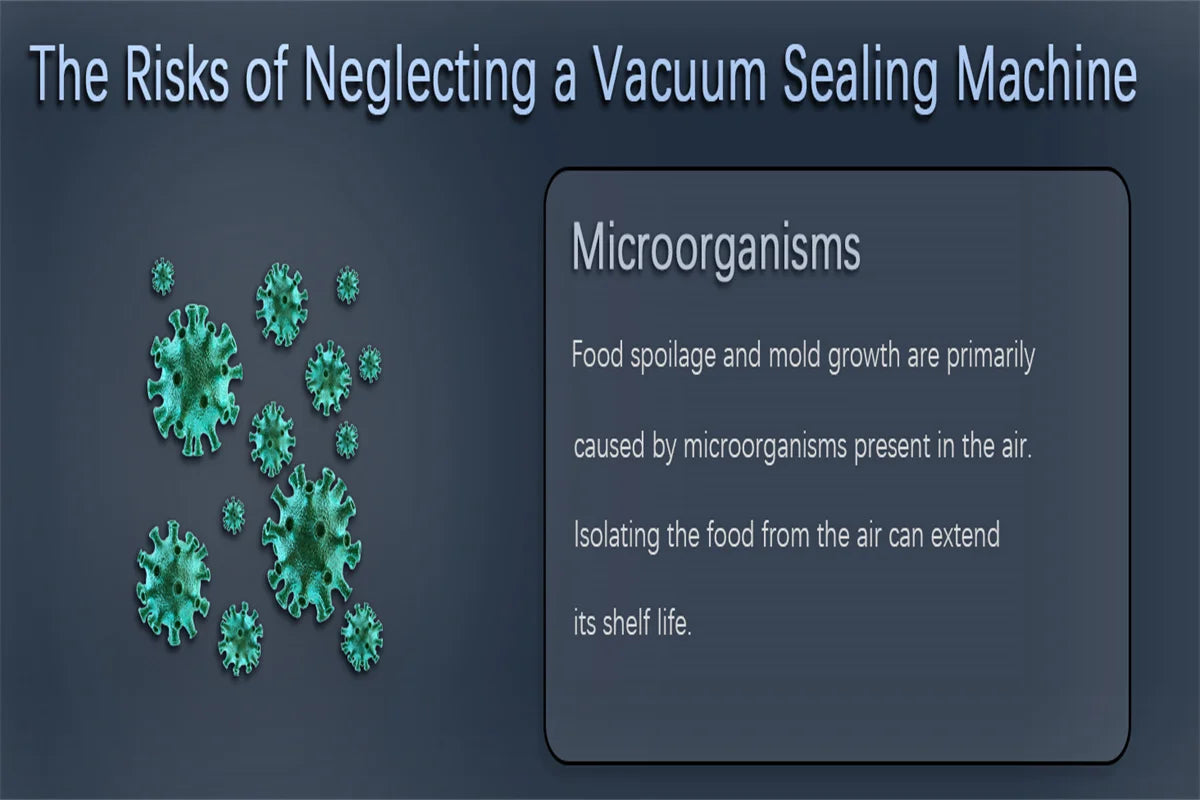 The Risks of Neglecting a Vacuum Sealing Machine

Microorganisms

Food spoilage and mold growth are primarily caused by microorganisms present in the air. Isolating the food from the air can extend its shelf life.